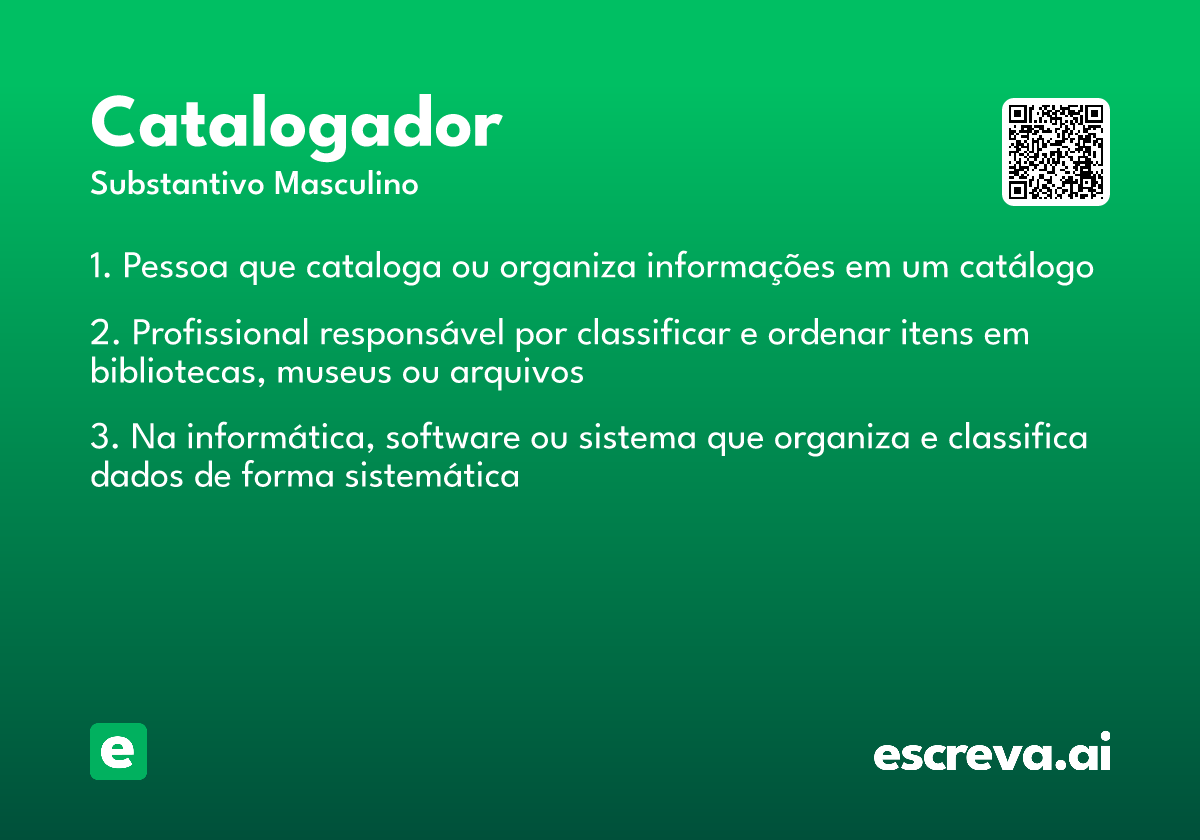 Catalogador
Substantivo Masculino

1. Pessoa que cataloga ou organiza informações em um catálogo

2. Profissional responsável por classificar e ordenar itens em bibliotecas, museus ou arquivos

3. Na informática, software ou sistema que organiza e classifica dados de forma sistemática

e

escreva.ai